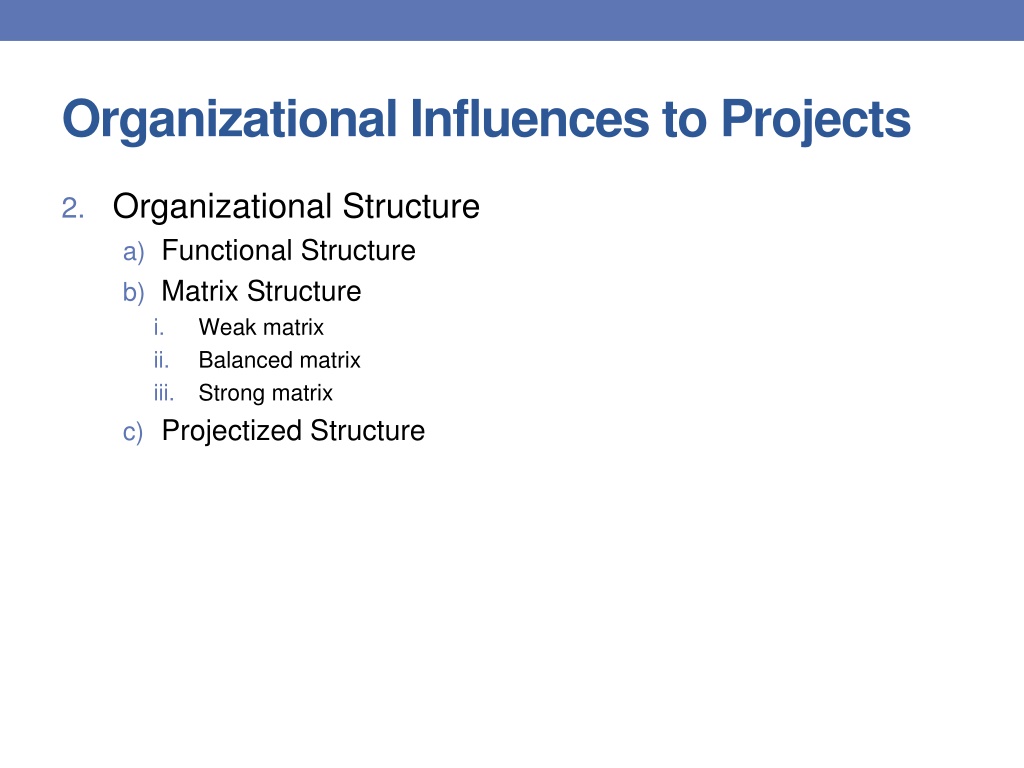 Organizational Influences to Projects

2. Organizational Structure
a) Functional Structure
b) Matrix Structure
i. Weak matrix
ii. Balanced matrix
iii. Strong matrix
c) Projectized Structure